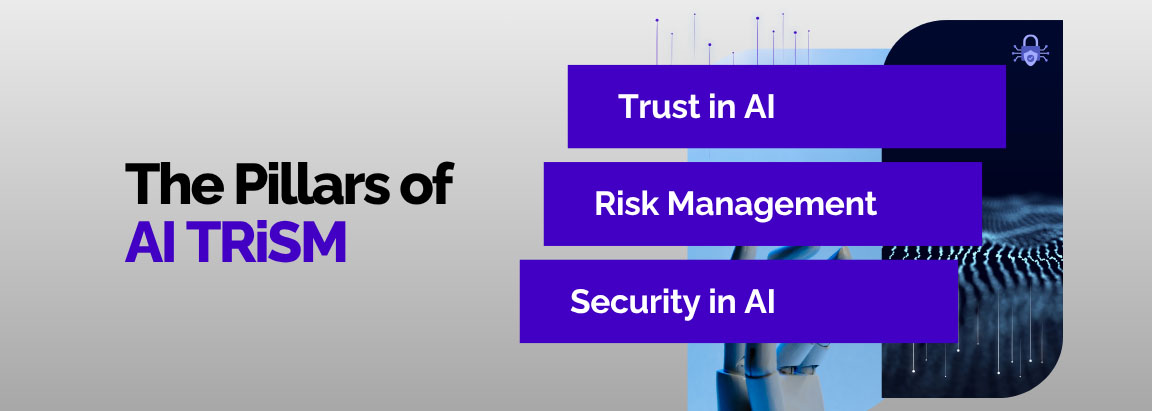 The Pillars of
AI TRiSM

Trust in AI

Risk Management

Security in AI